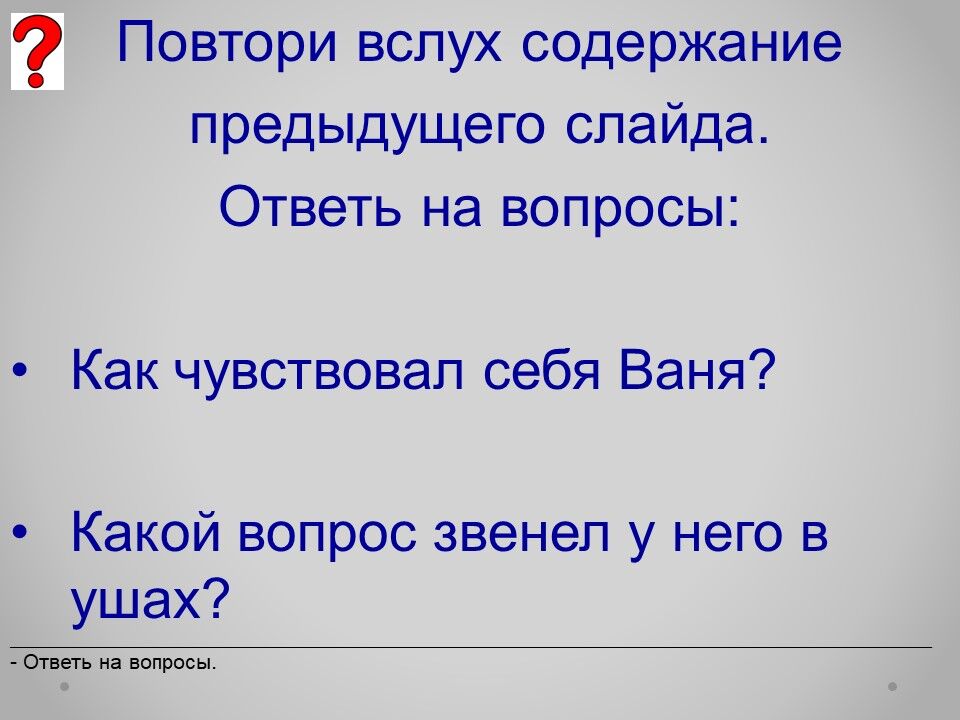 ?

Повтори вслух содержание предыдущего слайда. Ответь на вопросы:

• Как чувствовал себя Ваня?

• Какой вопрос звенел у него в ушах?

- Ответь на вопросы.